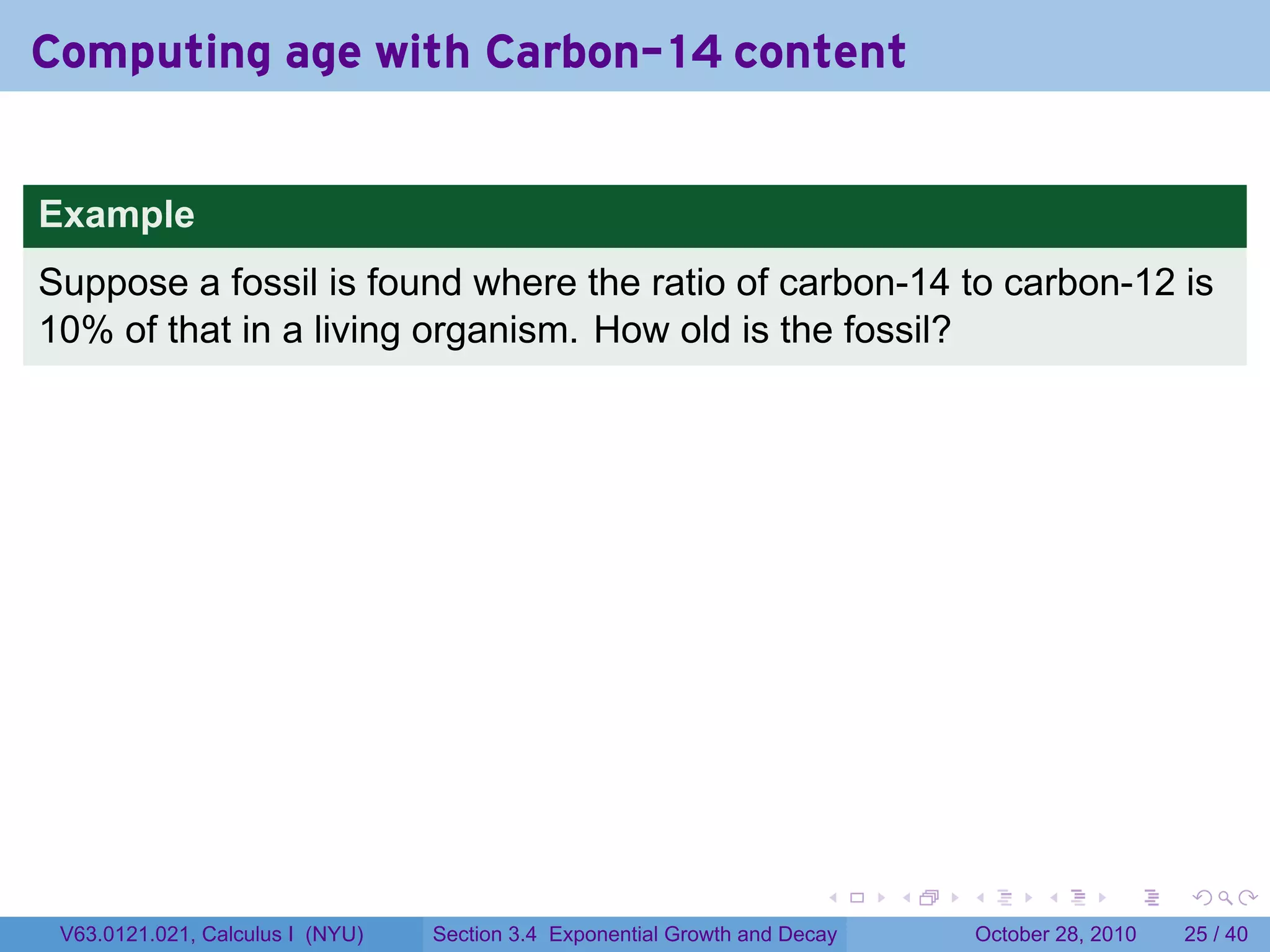 Computing age with Carbon-14 content

Example

Suppose a fossil is found where the ratio of carbon-14 to carbon-12 is 10% of that in a living organism. How old is the fossil?

V63.0121.021, Calculus I (NYU) Section 3.4 Exponential Growth and Decay October 28, 2010 25 / 40